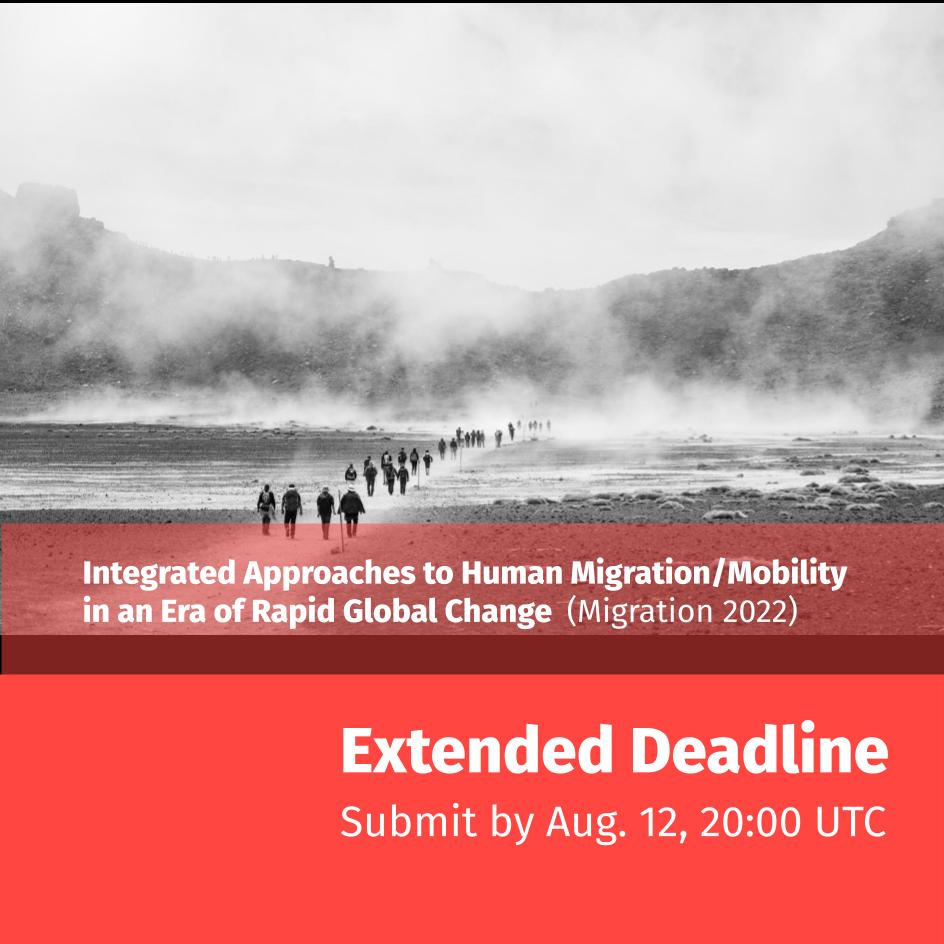 Integrated Approaches to Human Migration/Mobility in an Era of Rapid Global Change (Migration 2022)

Extended Deadline

Submit by Aug. 12, 20:00 UTC